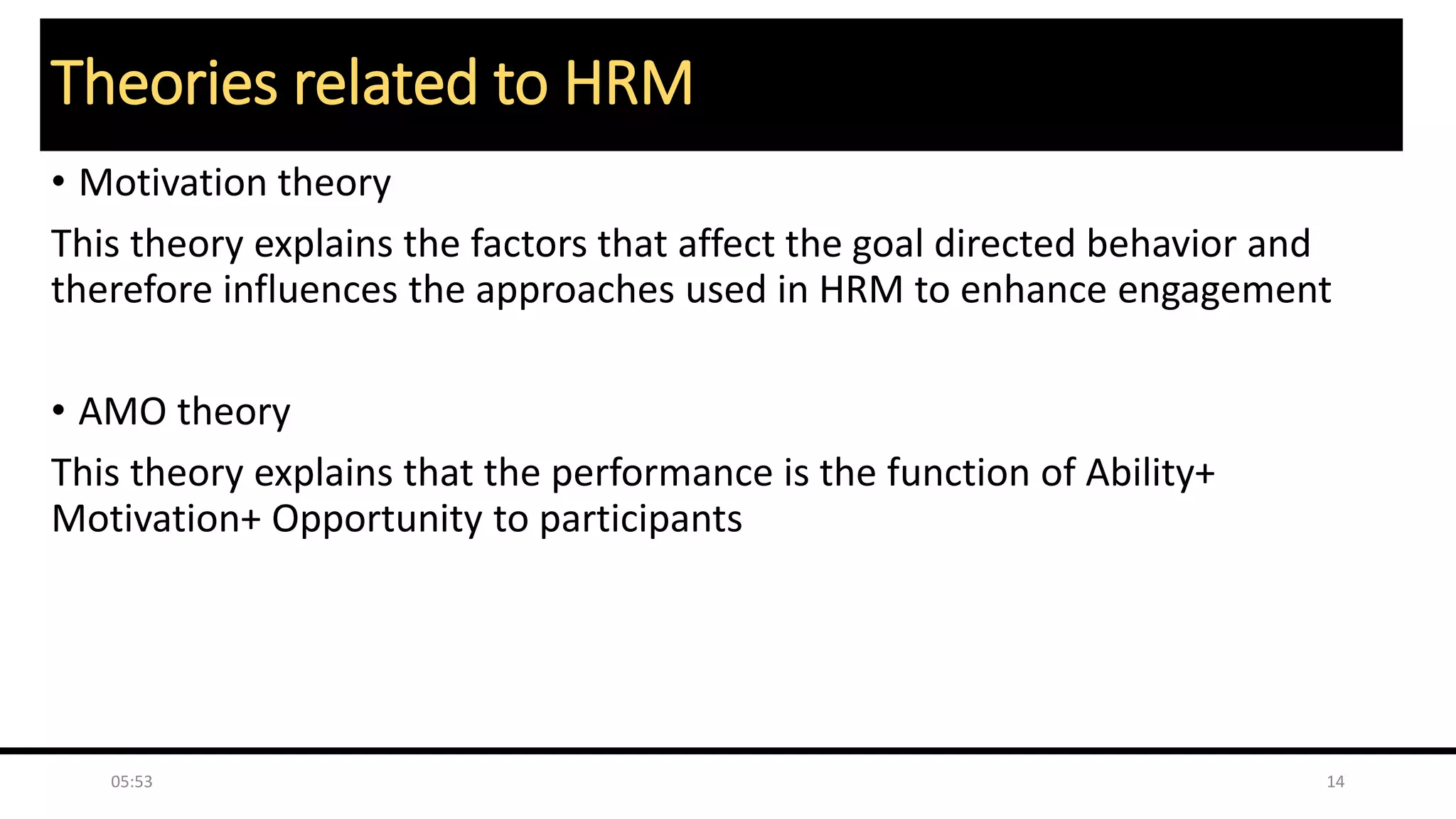 Theories related to HRM

• Motivation theory

This theory explains the factors that affect the goal directed behavior and therefore influences the approaches used in HRM to enhance engagement

• AMO theory

This theory explains that the performance is the function of Ability+ Motivation+ Opportunity to participants

05:53

14